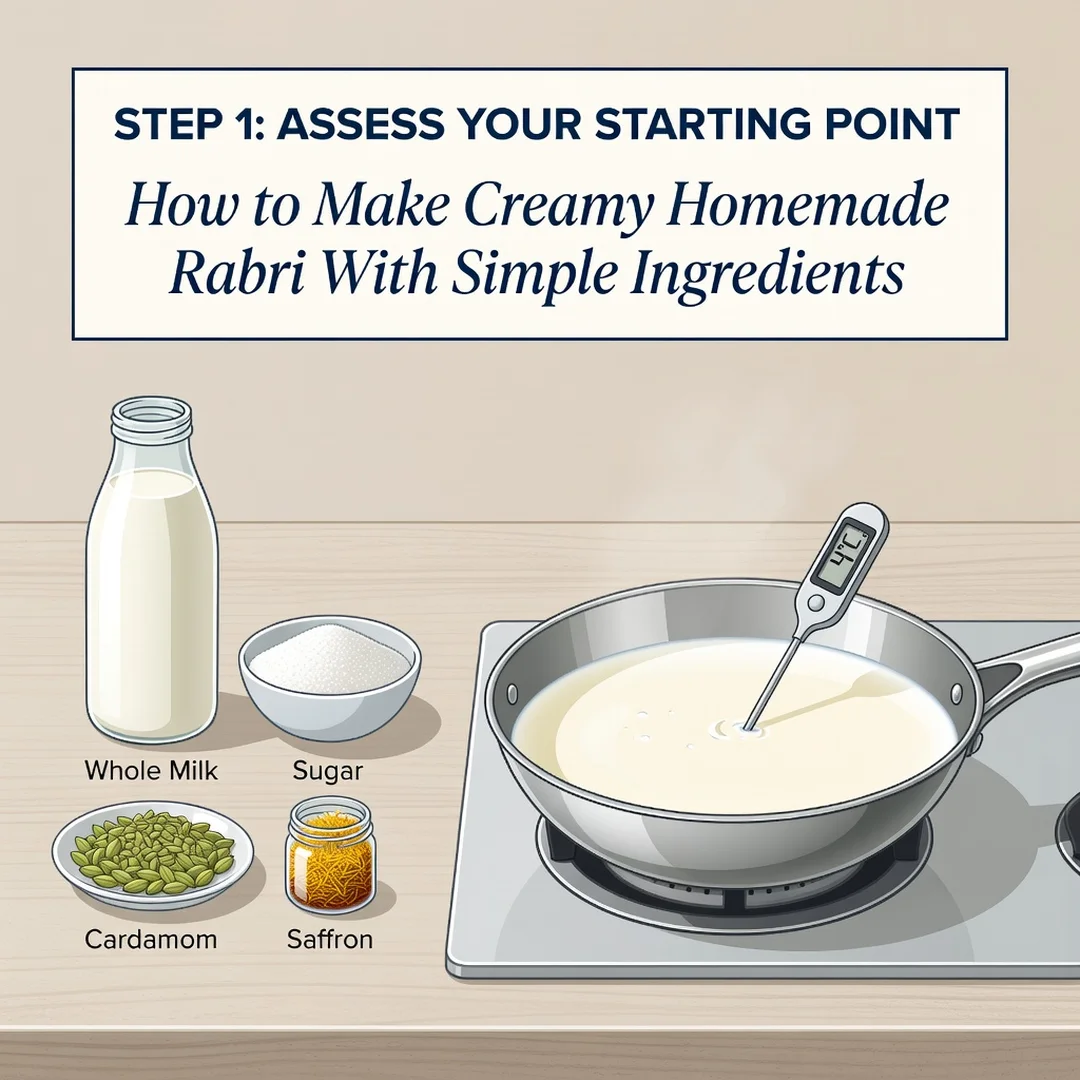 STEP 1: ASSESS YOUR STARTING POINT

How to Make Creamy Homemade Rabri With Simple Ingredients

4°C

Whole Milk

Sugar

Cardamom

Saffron